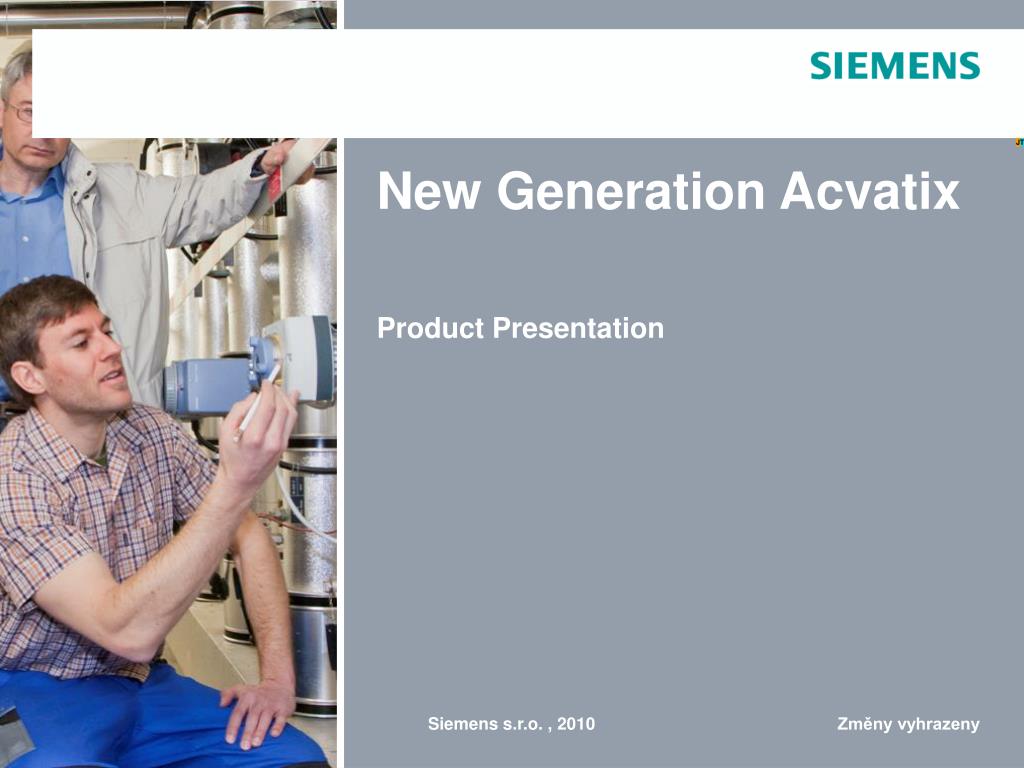 SIEMENS

New Generation Acvatix

Product Presentation

Siemens s.r.o. , 2010

Změny vyhrazeny